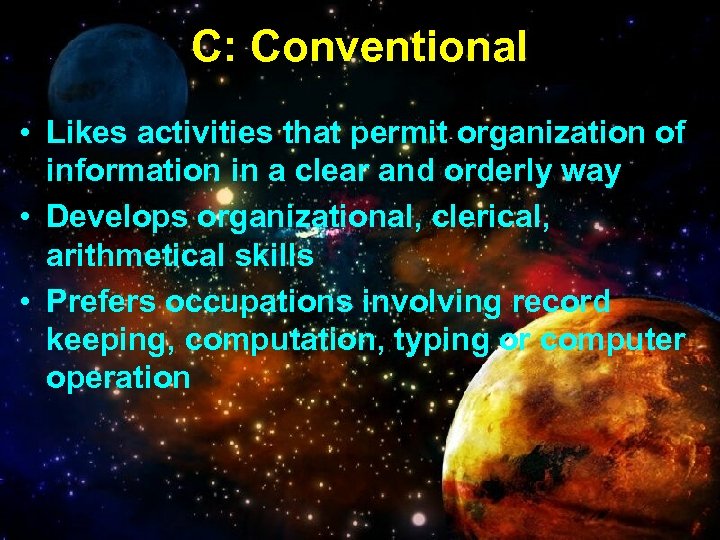 C: Conventional

• Likes activities that permit organization of information in a clear and orderly way
• Develops organizational, clerical, arithmetical skills
• Prefers occupations involving record keeping, computation, typing or computer operation